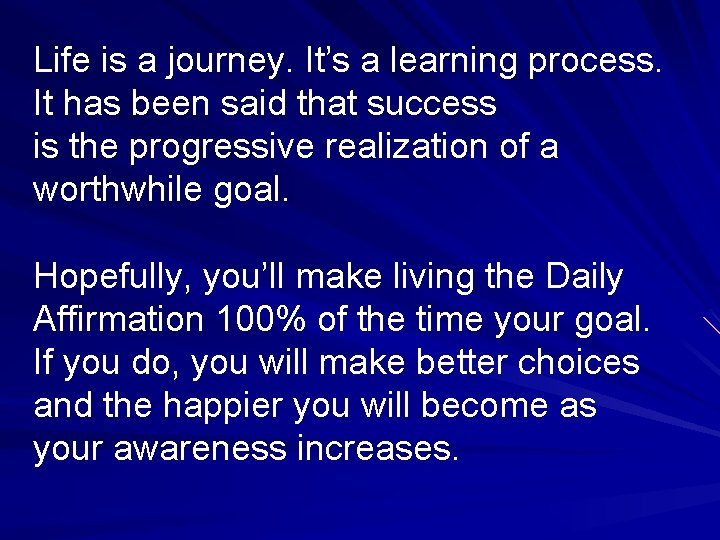 Life is a journey. It’s a learning process. It has been said that success is the progressive realization of a worthwhile goal.

Hopefully, you’ll make living the Daily Affirmation 100% of the time your goal. If you do, you will make better choices and the happier you will become as your awareness increases.